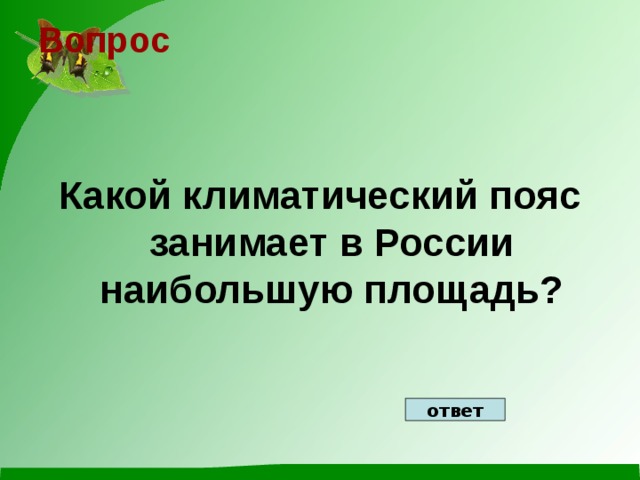 Вопрос

Какой климатический пояс занимает в России наибольшую площадь?

ответ